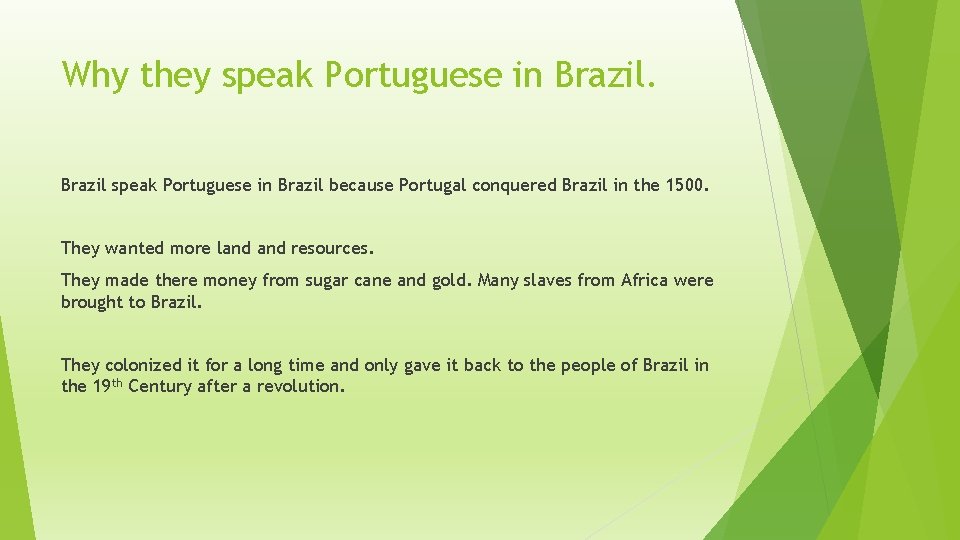 Why they speak Portuguese in Brazil.

Brazil speak Portuguese in Brazil because Portugal conquered Brazil in the 1500.

They wanted more land and resources.

They made there money from sugar cane and gold. Many slaves from Africa were brought to Brazil.

They colonized it for a long time and only gave it back to the people of Brazil in the 19th Century after a revolution.